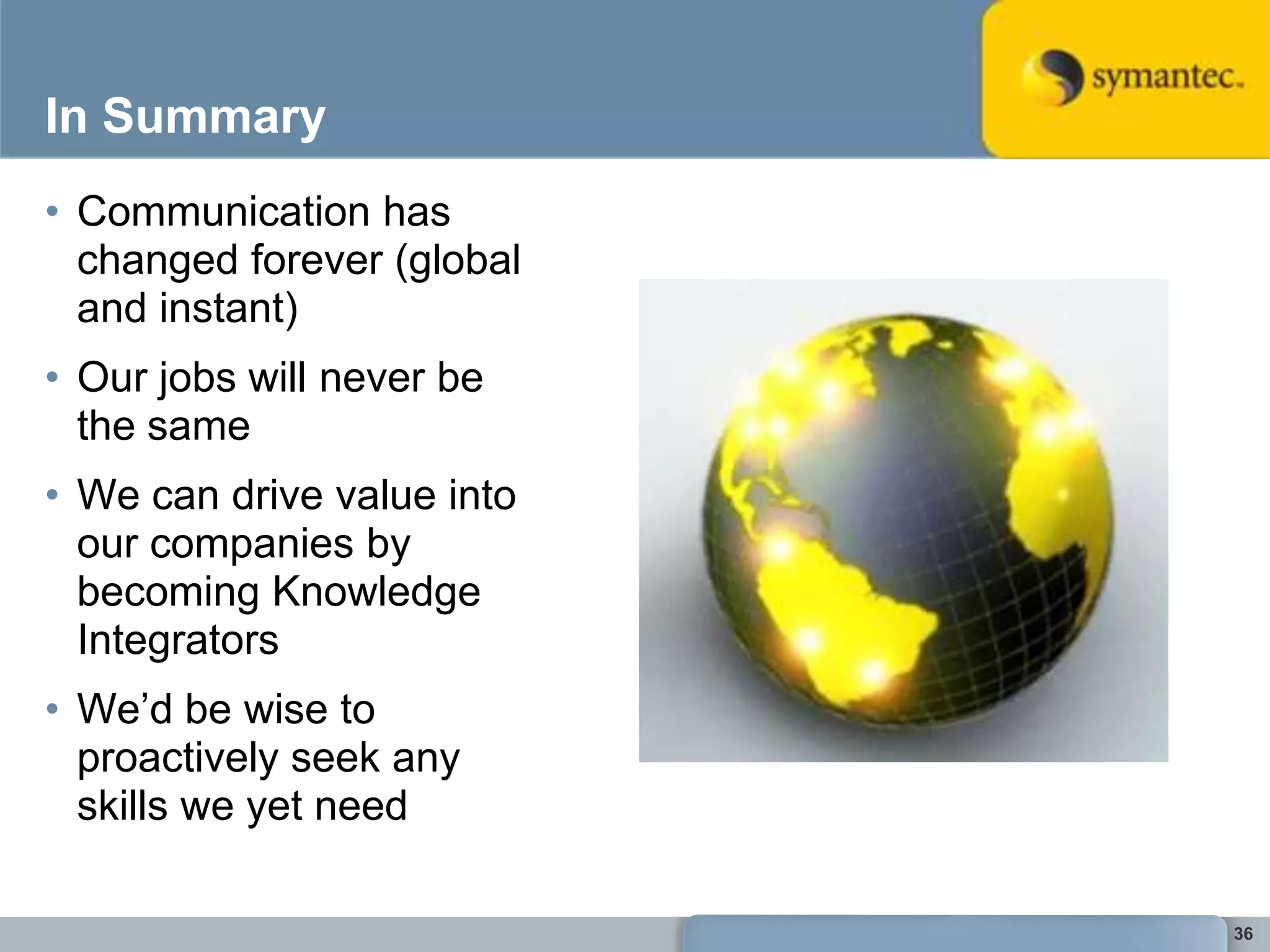 In Summary

symantec.

• Communication has changed forever (global and instant)

• Our jobs will never be the same

• We can drive value into our companies by becoming Knowledge Integrators

• We'd be wise to proactively seek any skills we yet need

36